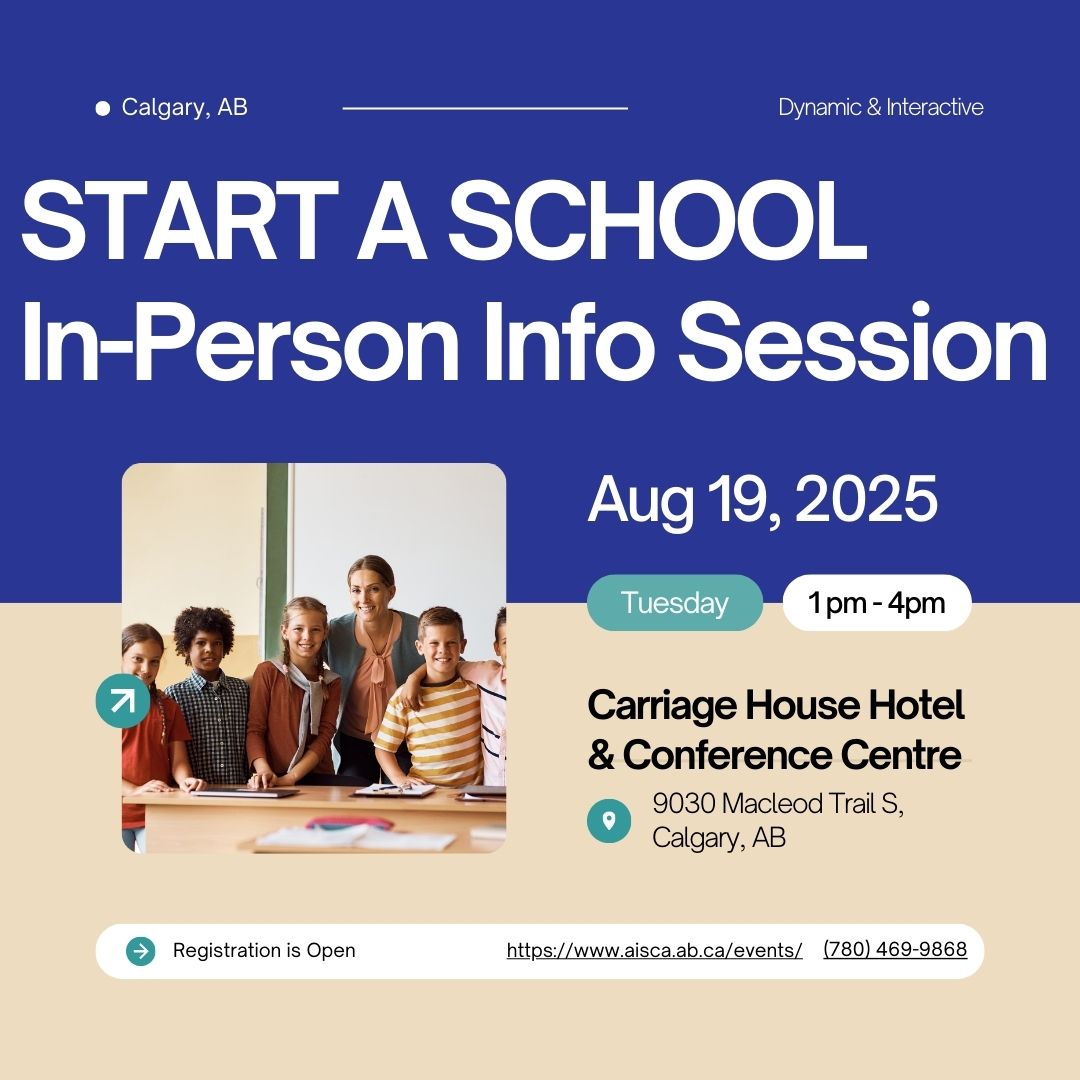 Calgary, AB

Dynamic & Interactive

START A SCHOOL
In-Person Info Session

Aug 19, 2025

Tuesday

1 pm - 4pm

Carriage House Hotel & Conference Centre

9030 Macleod Trail S, Calgary, AB

Registration is Open

https://www.aisca.ab.ca/events/

(780) 469-9868